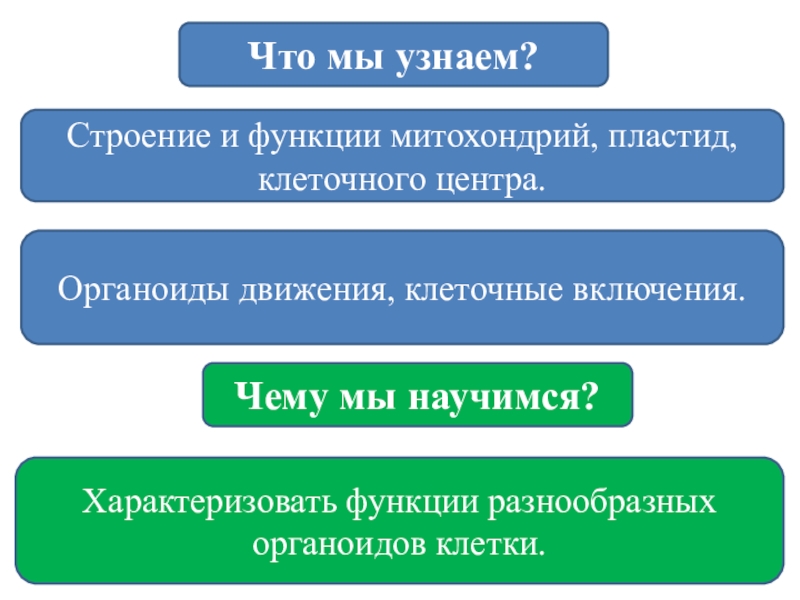 Что мы узнаем?

Строение и функции митохондрий, пластид, клеточного центра.

Органоиды движения, клеточные включения.

Чему мы научимся?

Характеризовать функции разнообразных органоидов клетки.